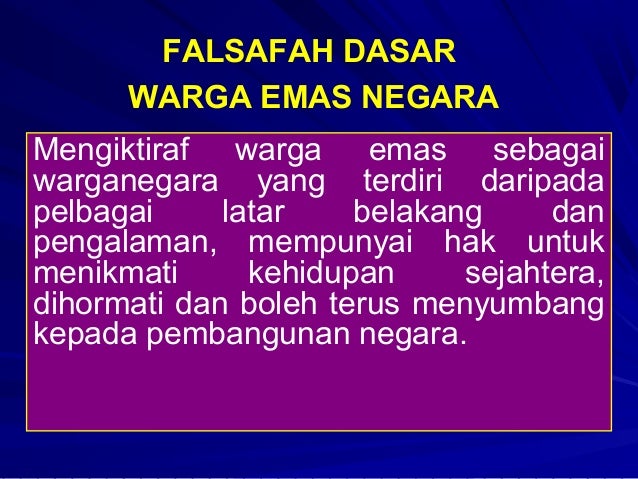 FALSAFAH DASAR
WARGA EMAS NEGARA

Mengiktiraf warga emas sebagai warganegara yang terdiri daripada pelbagai latar belakang dan pengalaman, mempunyai hak untuk menikmati kehidupan sejahtera, dihormati dan boleh terus menyumbang kepada pembangunan negara.